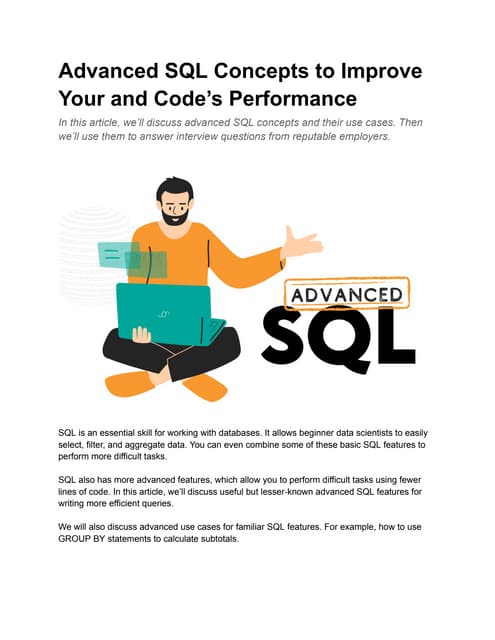 Advanced SQL Concepts to Improve Your and Code's Performance

In this article, we'll discuss advanced SQL concepts and their use cases. Then we'll use them to answer interview questions from reputable employers.

ADVANCED

SQL

SQL is an essential skill for working with databases. It allows beginner data scientists to easily select, filter, and aggregate data. You can even combine some of these basic SQL features to perform more difficult tasks.

SQL also has more advanced features, which allow you to perform difficult tasks using fewer lines of code. In this article, we'll discuss useful but lesser-known advanced SQL features for writing more efficient queries.

We will also discuss advanced use cases for familiar SQL features. For example, how to use GROUP BY statements to calculate subtotals.